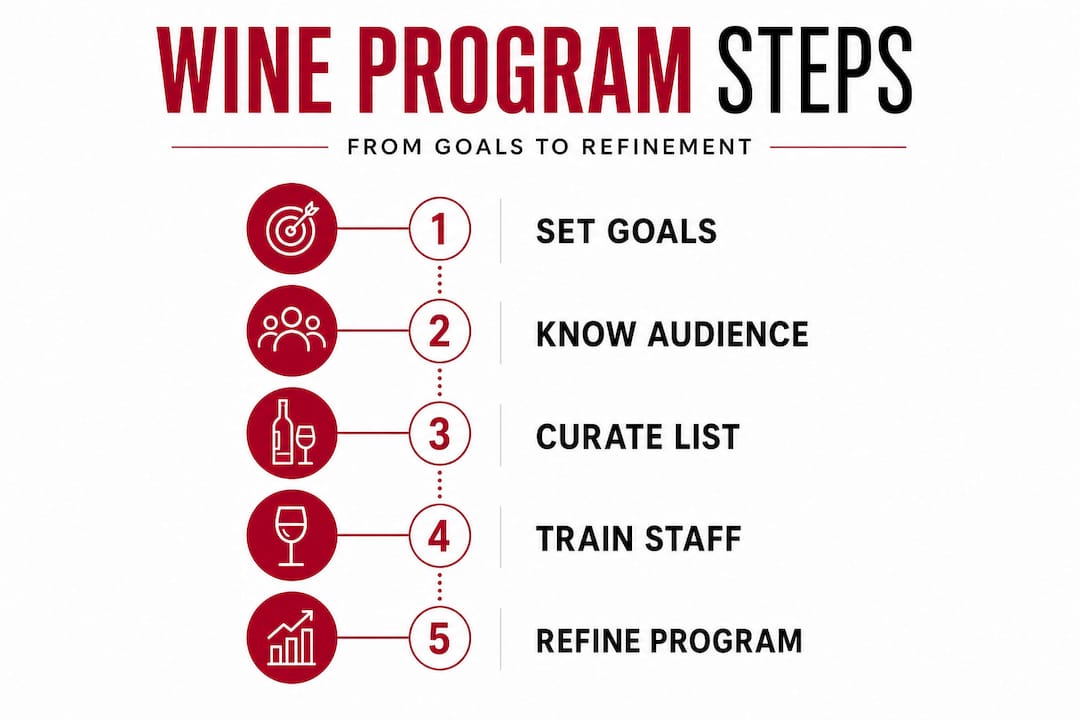 WINE PROGRAM STEPS

FROM GOALS TO REFINEMENT

1 SET GOALS

2 KNOW AUDIENCE

3 CURATE LIST

4 TRAIN STAFF

5 REFINE PROGRAM